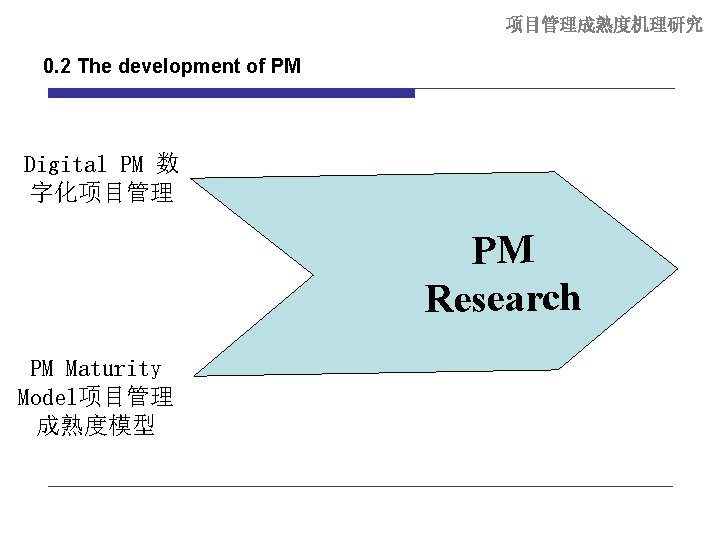 项目管理成熟度机理研究

0.2 The development of PM

Digital PM 数字化项目管理

PM Research

PM Maturity Model项目管理成熟度模型